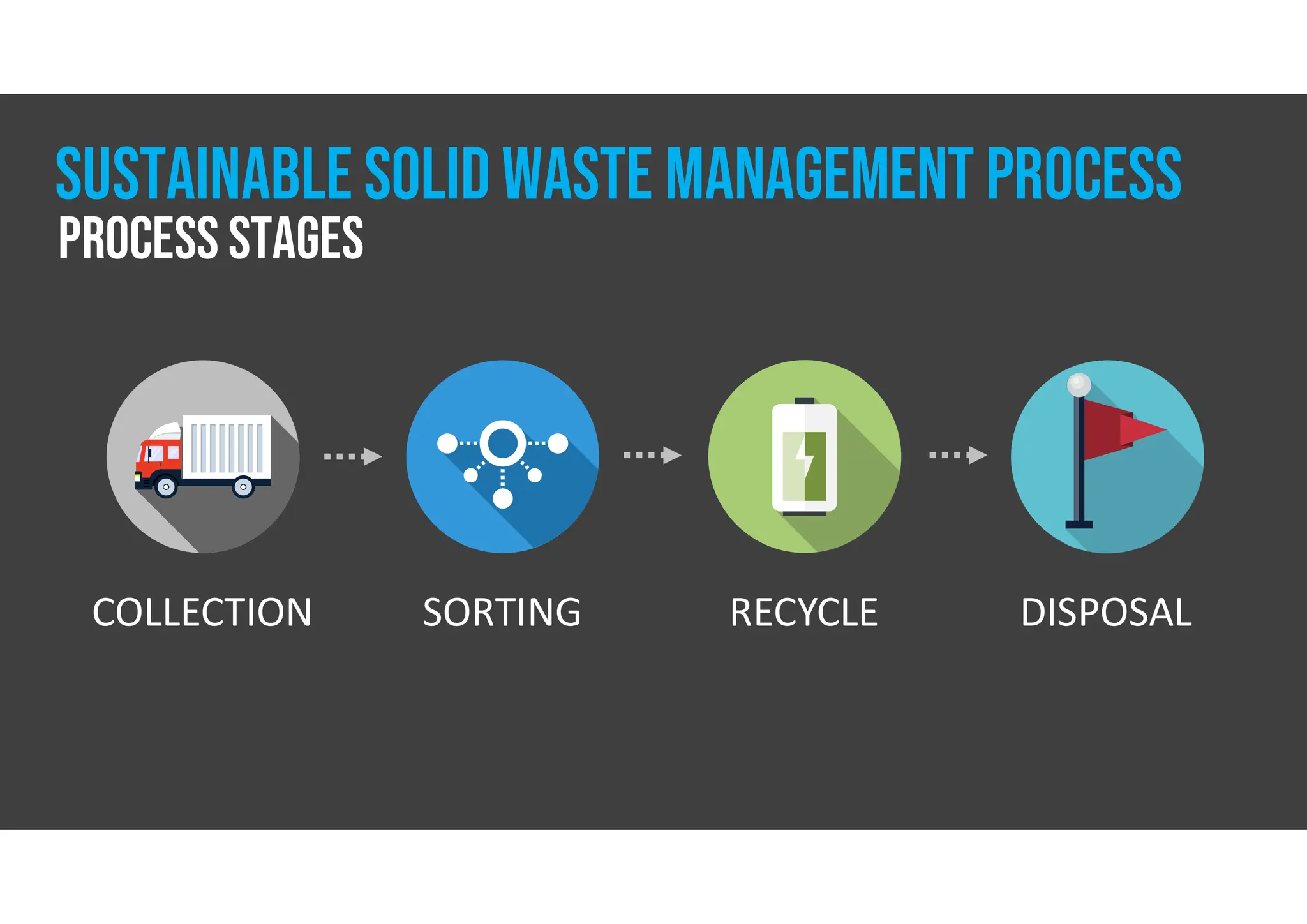 SUSTAINABLE SOLID WASTE MANAGEMENT PROCESS
PROCESS STAGES

COLLECTION

SORTING

RECYCLE

DISPOSAL